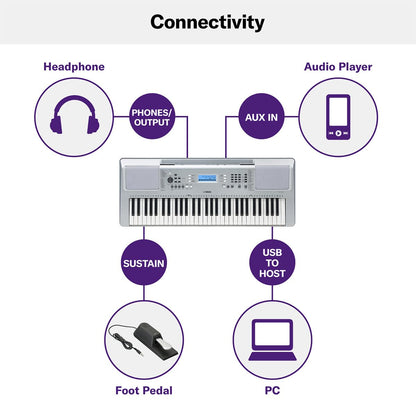 Connectivity

Headphone

Audio Player

PHONES/ OUTPUT

AUX IN

SUSTAIN

USB TO HOST

Foot Pedal

PC